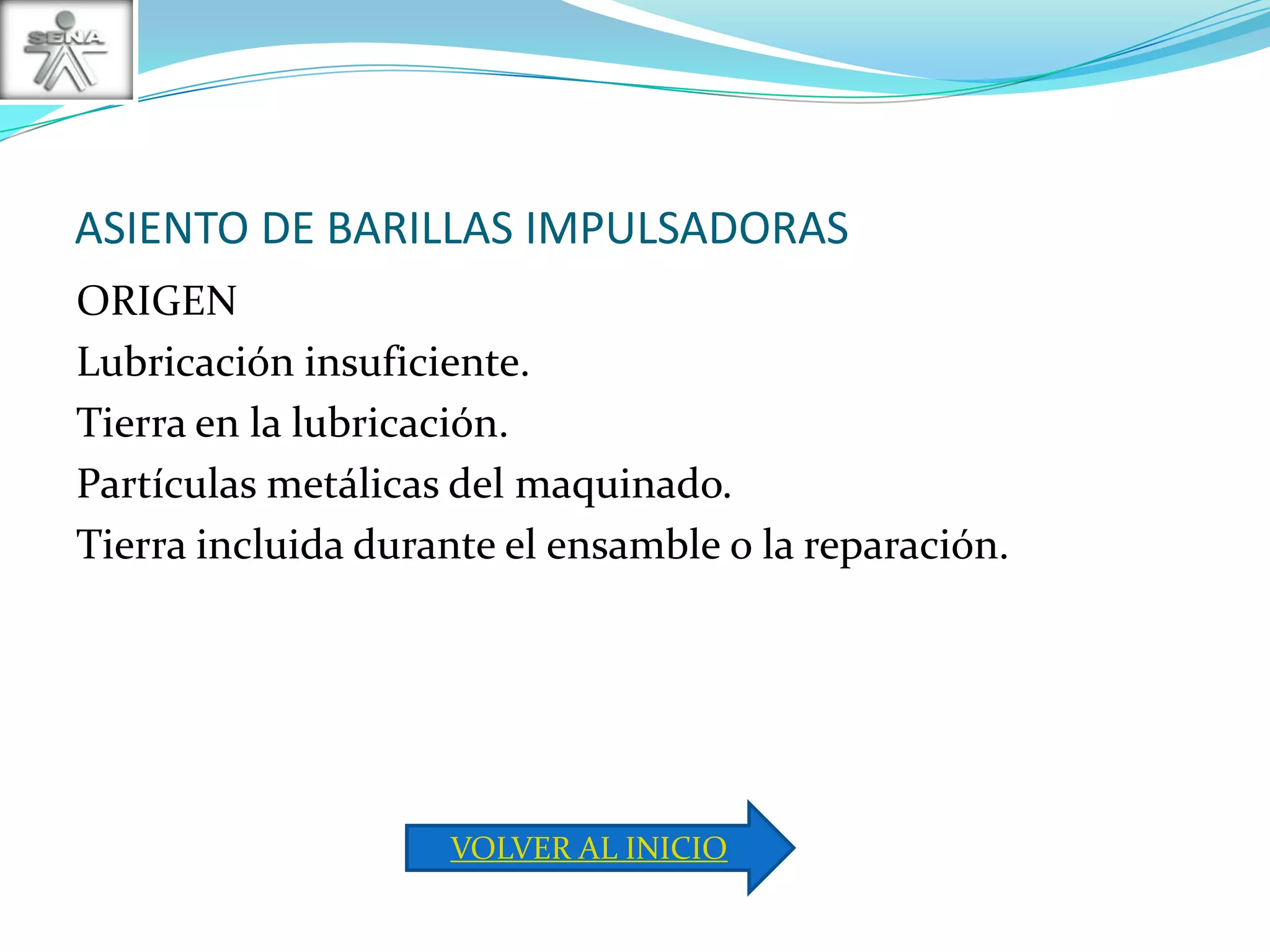 SENA

ASIENTO DE BARILLAS IMPULSADORAS

ORIGEN

Lubricación insuficiente.

Tierra en la lubricación.

Partículas metálicas del maquinado.

Tierra incluida durante el ensamble o la reparación.

VOLVER AL INICIO